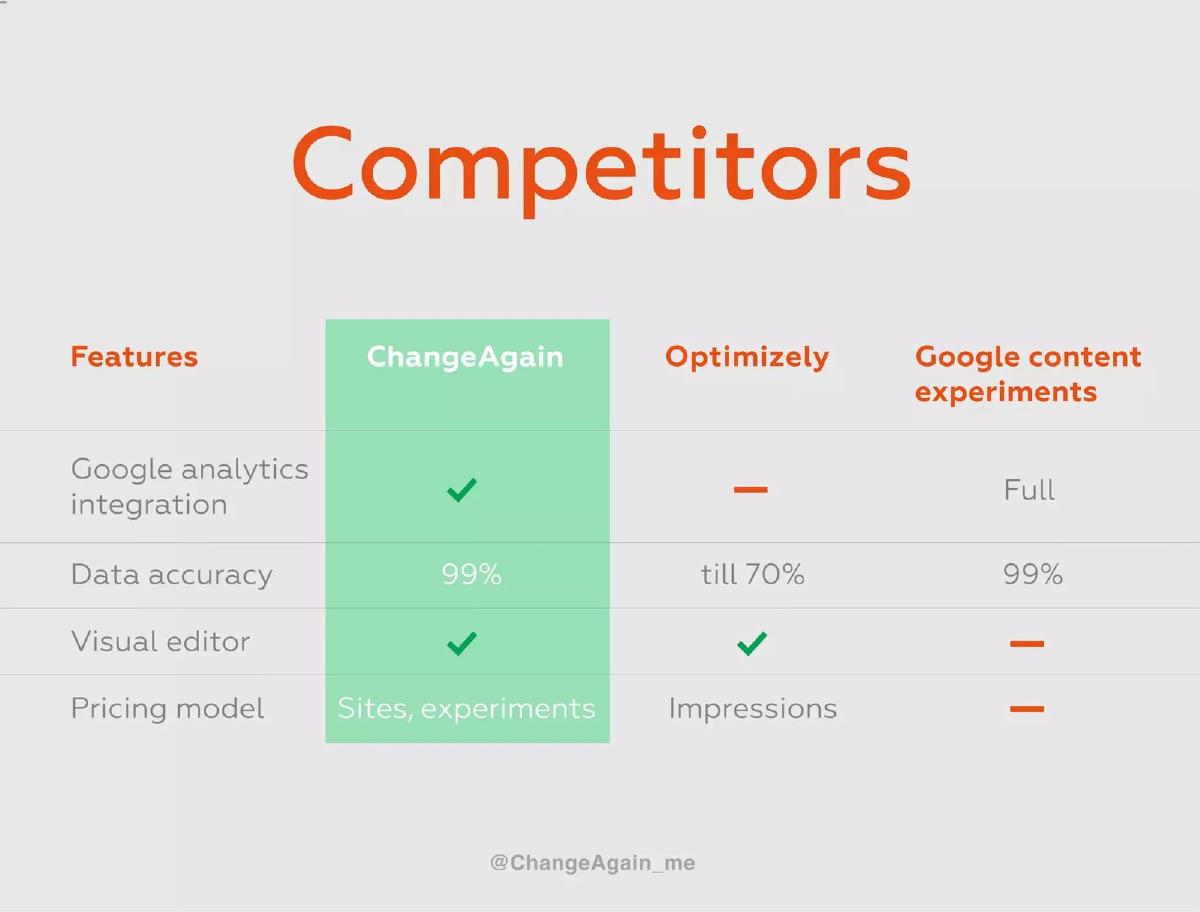 Competitors

| Features | ChangeAgain | Optimizely | Google content experiments |
|---|---|---|---|
| Google analytics integration | ✓ | — | Full |
| Data accuracy | 99% | till 70% | 99% |
| Visual editor | ✓ | ✓ | — |
| Pricing model | Sites, experiments | Impressions | — |

@ChangeAgain_me